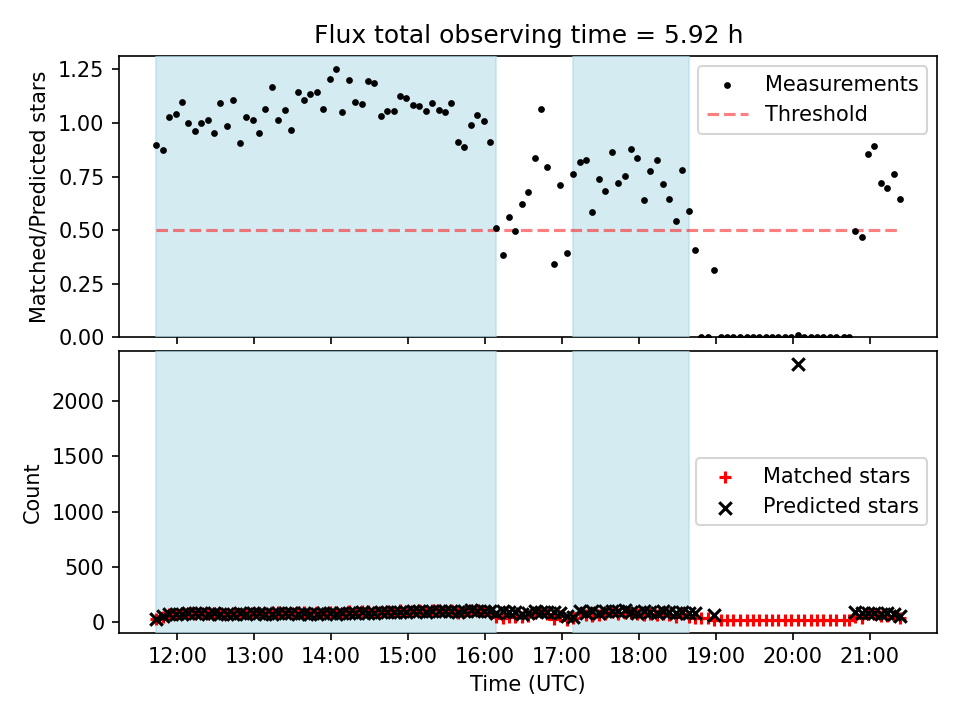 Flux total observing time = 5.92 h

Matched/Predicted stars

1.25
1.00
0.75
0.50
0.25
0.00

Measurements
Threshold

Count

2000
1500
1000
500
0

Matched stars
Predicted stars

12:00 13:00 14:00 15:00 16:00 17:00 18:00 19:00 20:00 21:00

Time (UTC)